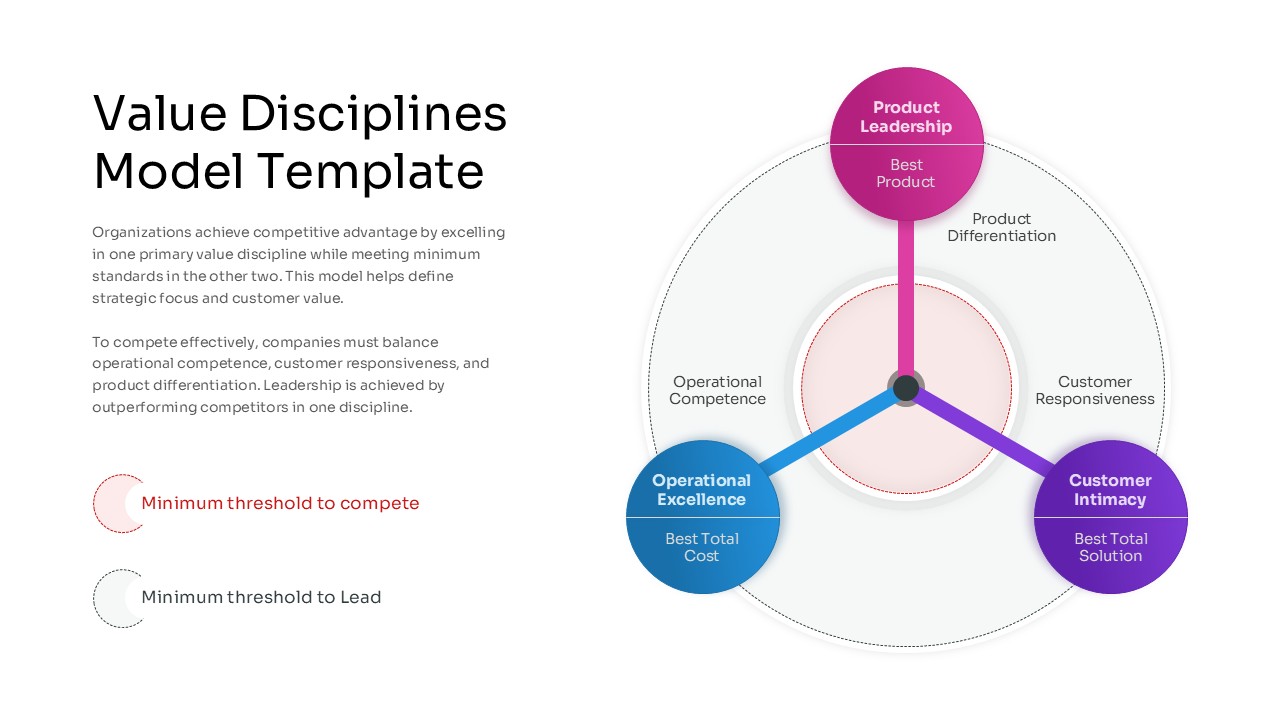 Value Disciplines Model Template

Organizations achieve competitive advantage by excelling in one primary value discipline while meeting minimum standards in the other two. This model helps define strategic focus and customer value.

To compete effectively, companies must balance operational competence, customer responsiveness, and product differentiation. Leadership is achieved by outperforming competitors in one discipline.

Minimum threshold to compete

Minimum threshold to Lead

Product Leadership

Best Product

Product Differentiation

Operational Competence

Customer Responsiveness

Operational Excellence

Best Total Cost

Customer Intimacy

Best Total Solution